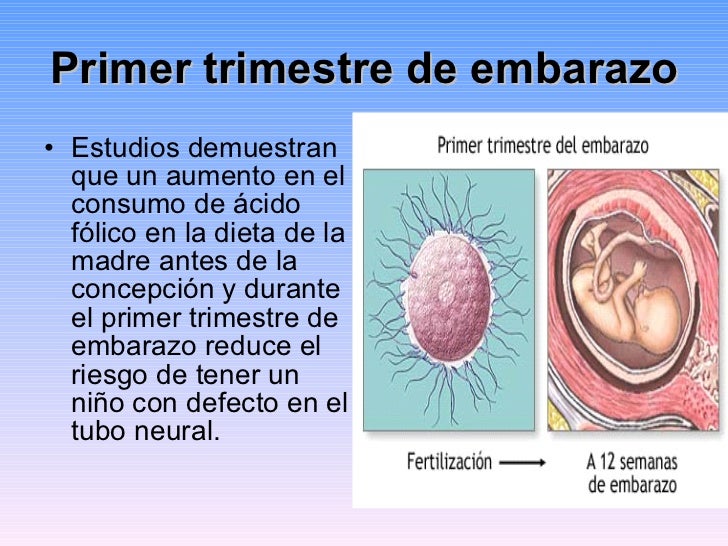 Primer trimestre de embarazo

• Estudios demuestran que un aumento en el consumo de ácido fólico en la dieta de la madre antes de la concepción y durante el primer trimestre de embarazo reduce el riesgo de tener un niño con defecto en el tubo neural.

Primer trimestre del embarazo

Fertilización ⟶ A 12 semanas de embarazo